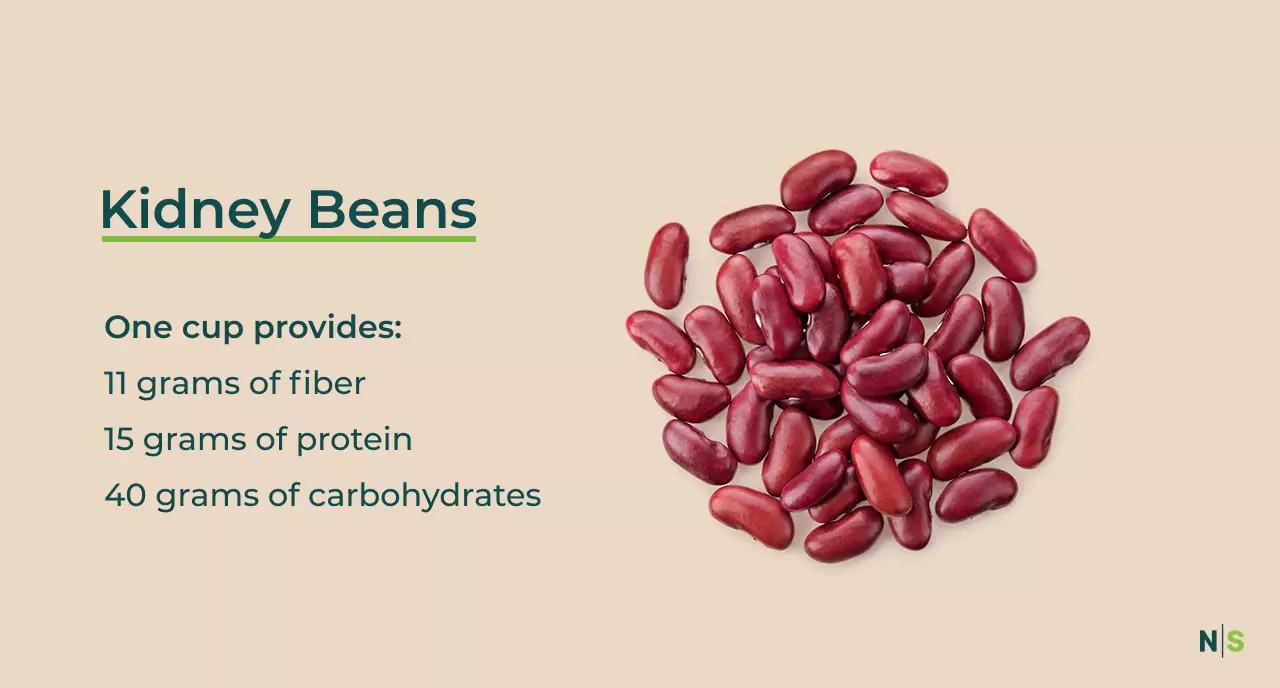 Kidney Beans

One cup provides:
11 grams of fiber
15 grams of protein
40 grams of carbohydrates

N|S